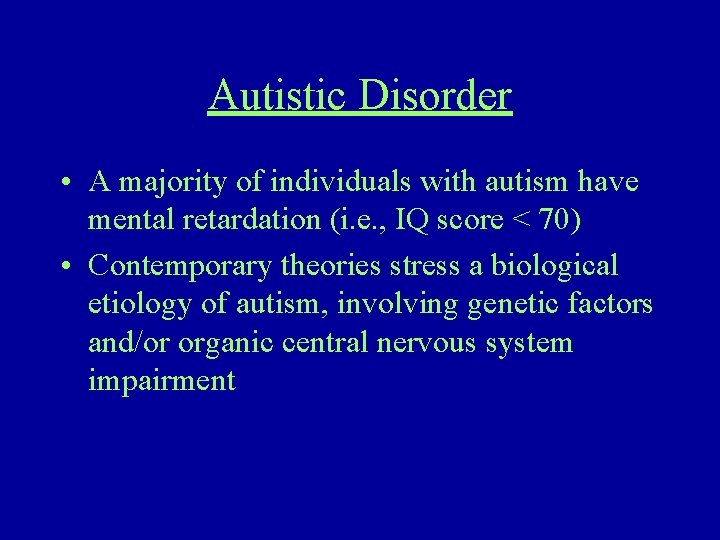 Autistic Disorder

• A majority of individuals with autism have mental retardation (i.e., IQ score < 70)

• Contemporary theories stress a biological etiology of autism, involving genetic factors and/or organic central nervous system impairment